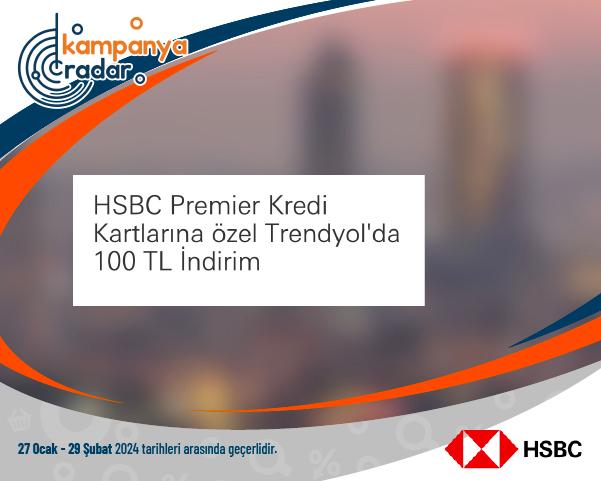 kampanya radar

HSBC Premier Kredi Kartlarına özel Trendyol'da 100 TL İndirim

27 Ocak - 29 Şubat 2024 tarihleri arasında geçerlidir.

HSBC